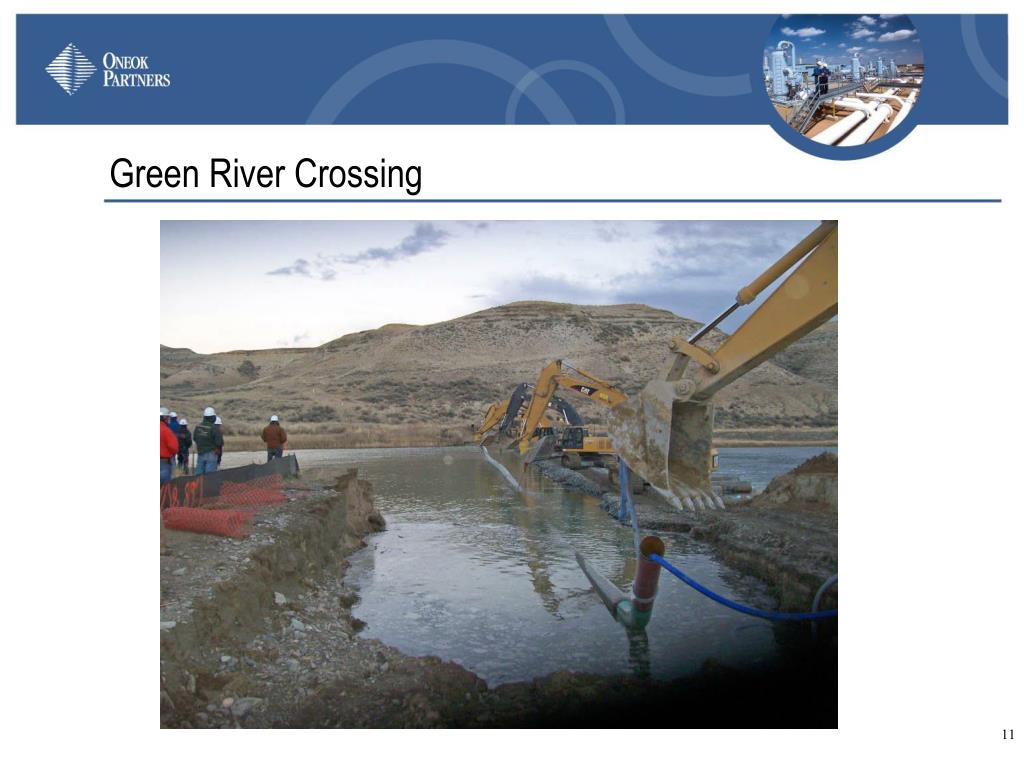 ONEOK PARTNERS

Green River Crossing

CAT

11